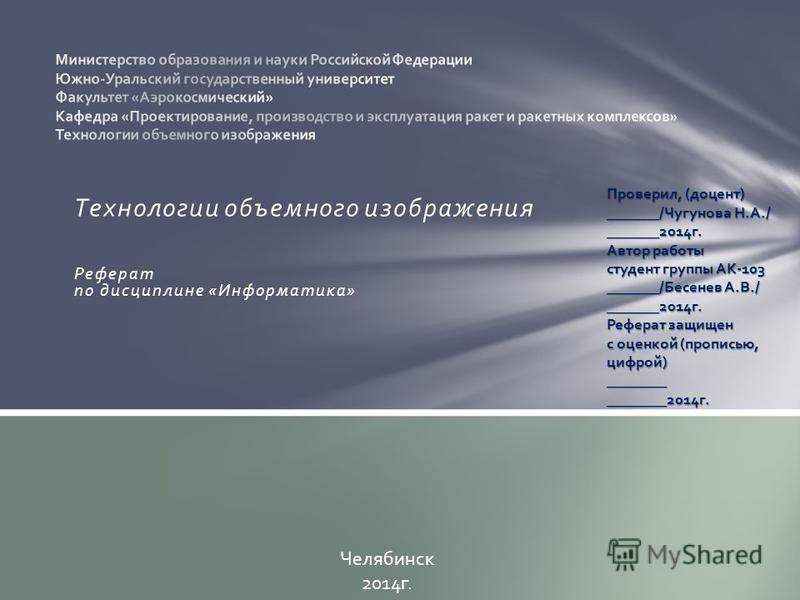 Министерство образования и науки Российской Федерации
Южно-Уральский государственный университет
Факультет «Аэрокосмический»
Кафедра «Проектирование, производство и эксплуатация ракет и ракетных комплексов»
Технологии объемного изображения

Технологии объемного изображения

Реферат
по дисциплине «Информатика»

Проверил, (доцент)
_______/Чугунова Н.А./
_______2014г.
Автор работы
студент группы АК-103
_______/Бесенев А.В./
_______2014г.
Реферат защищен
с оценкой (прописью, цифрой)
________
________2014г.

Челябинск
2014г.

MyShared